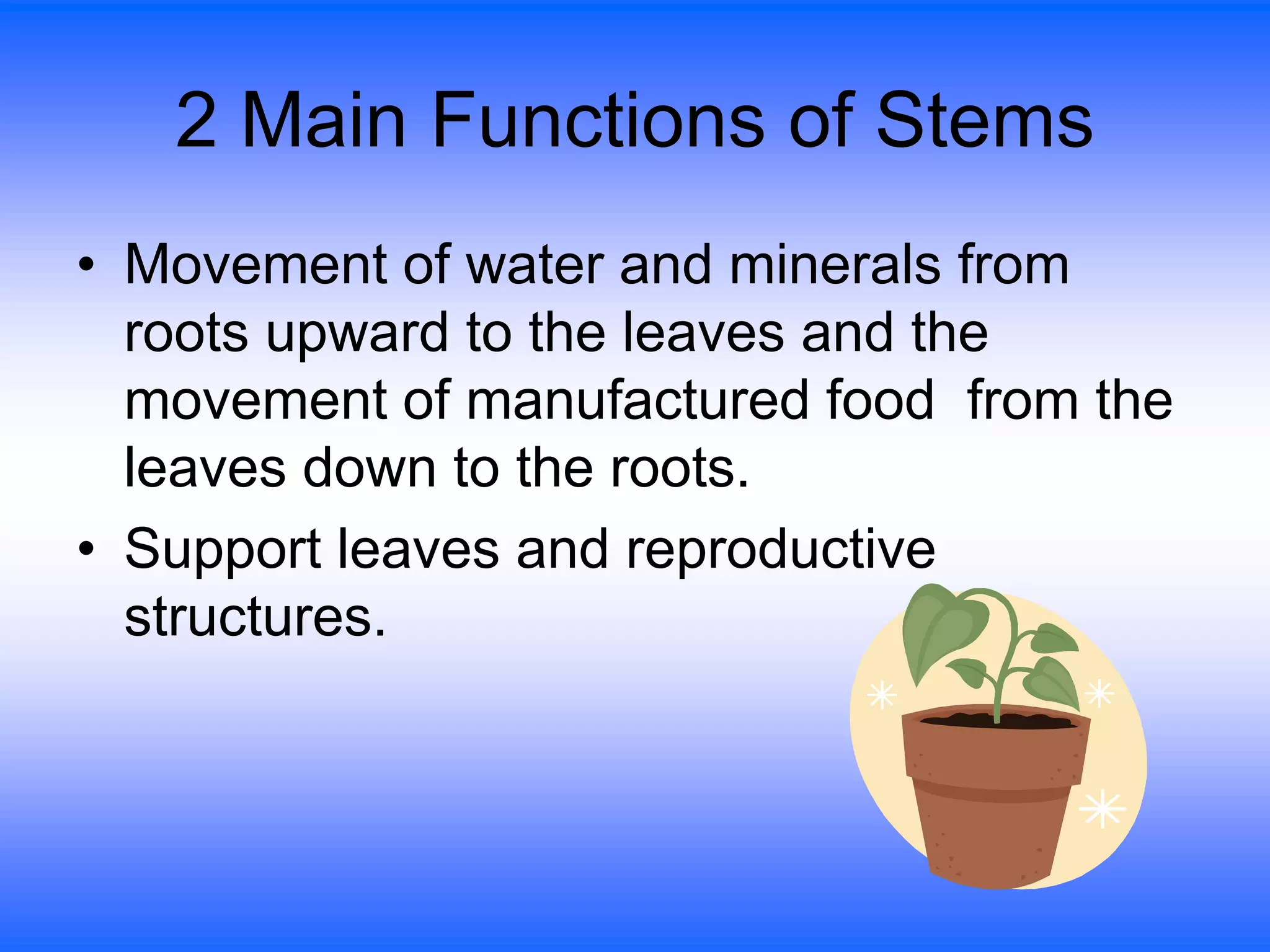 2 Main Functions of Stems

• Movement of water and minerals from roots upward to the leaves and the movement of manufactured food  from the leaves down to the roots.
• Support leaves and reproductive structures.